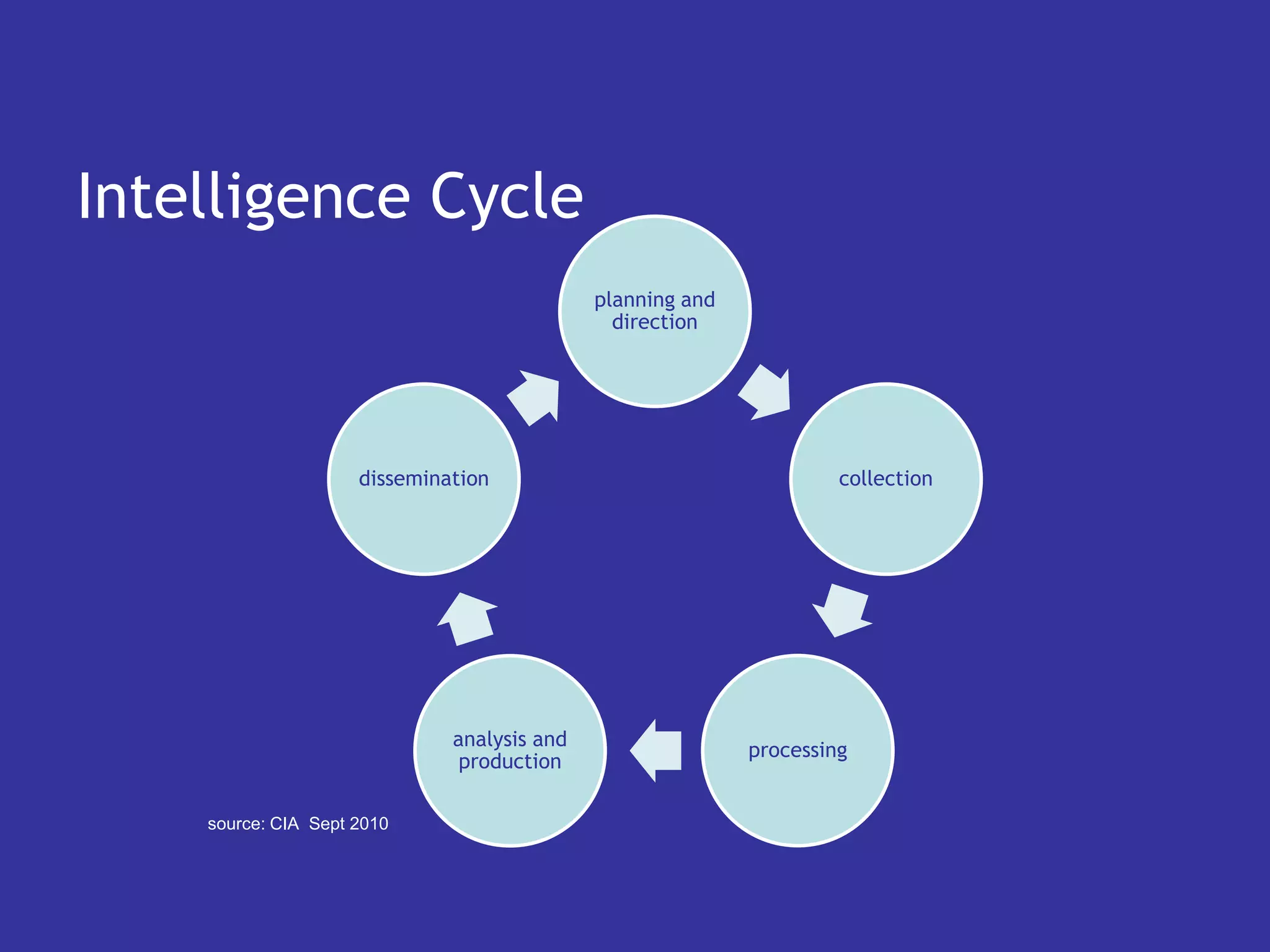 Intelligence Cycle

planning and direction

collection

processing

analysis and production

dissemination

source: CIA Sept 2010